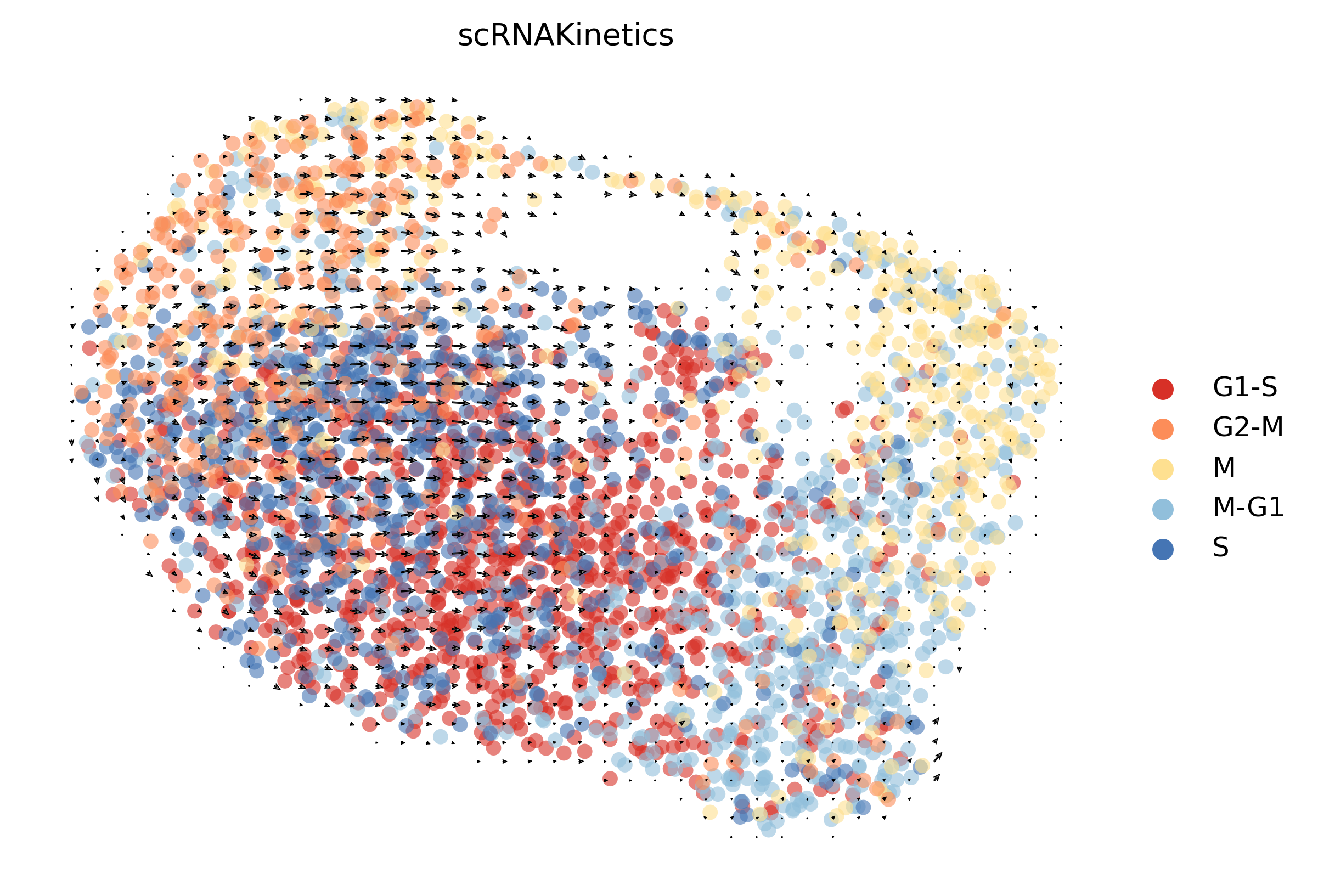 scRNAKinetics

G1-S
G2-M
M
M-G1
S